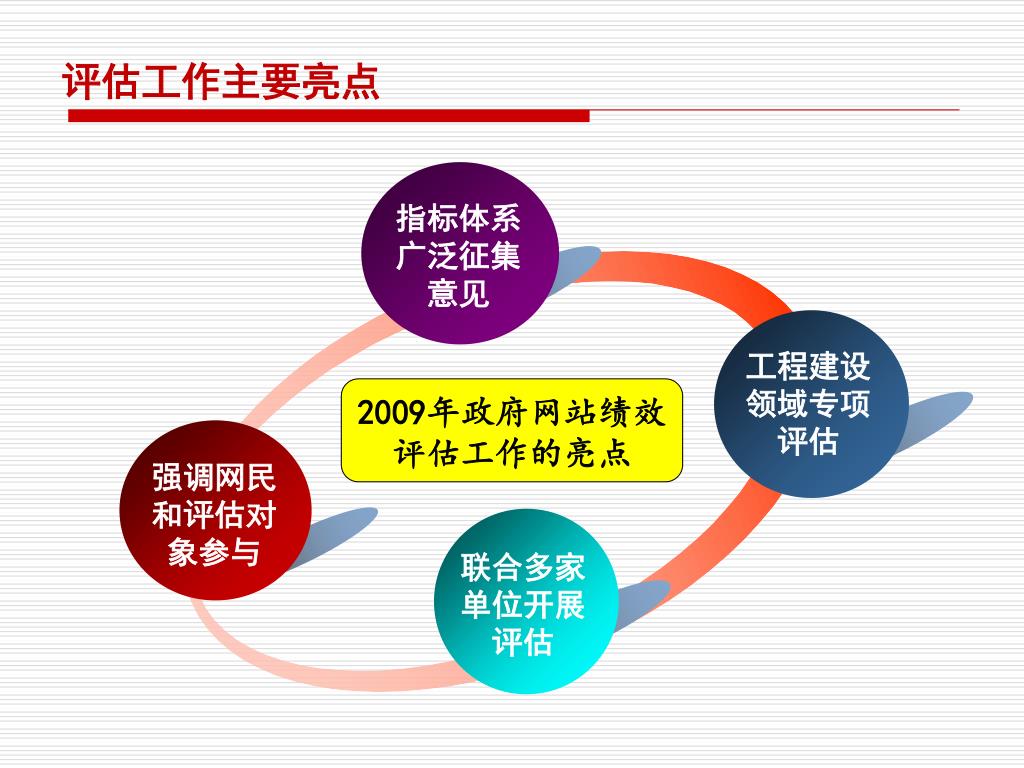 评估工作主要亮点

指标体系广泛征集意见

工程建设领域专项评估

2009年政府网站绩效评估工作的亮点

强调网民和评估对象参与

联合多家单位开展评估